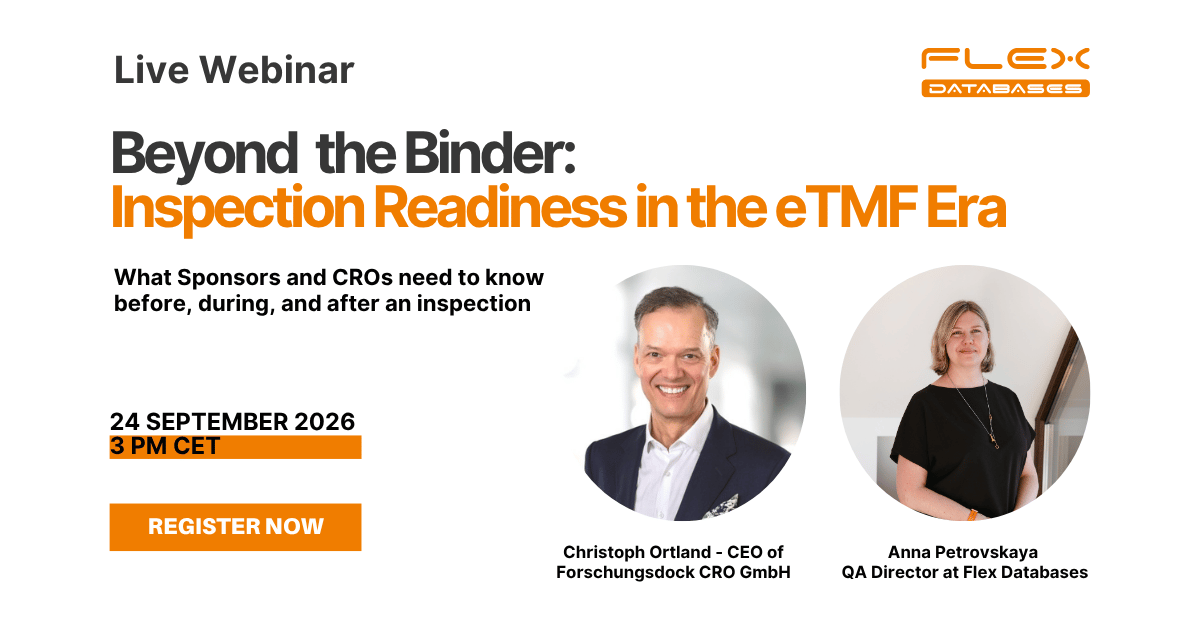 Live Webinar

FLEX
DATABASES

Beyond the Binder:
Inspection Readiness in the eTMF Era

What Sponsors and CROs need to know before, during, and after an inspection

24 SEPTEMBER 2026
3 PM CET

REGISTER NOW

Christoph Ortland - CEO of Forschungsdock CRO GmbH

Anna Petrovskaya
QA Director at Flex Databases